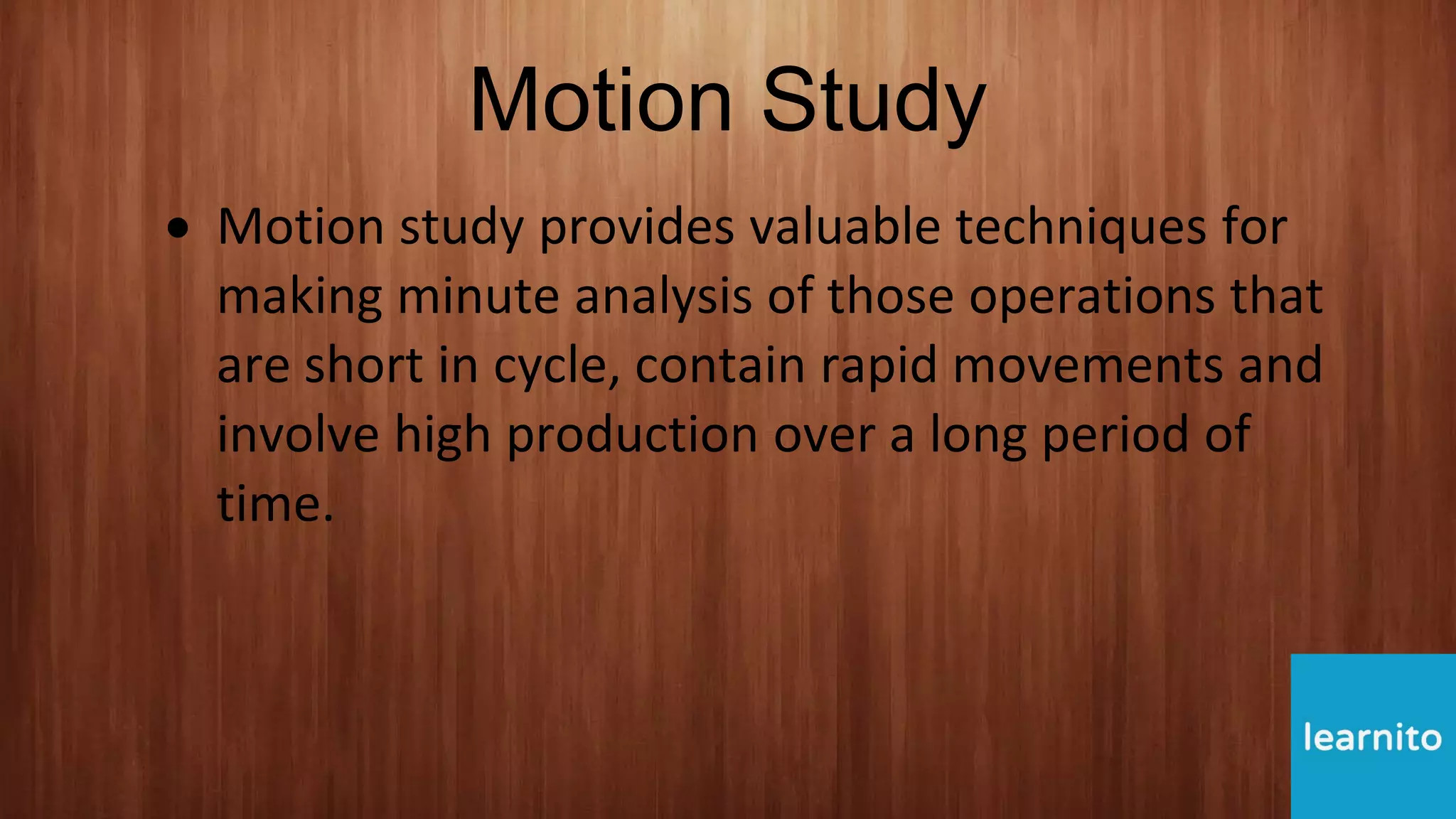 Motion Study

• Motion study provides valuable techniques for making minute analysis of those operations that are short in cycle, contain rapid movements and involve high production over a long period of time.

learnito